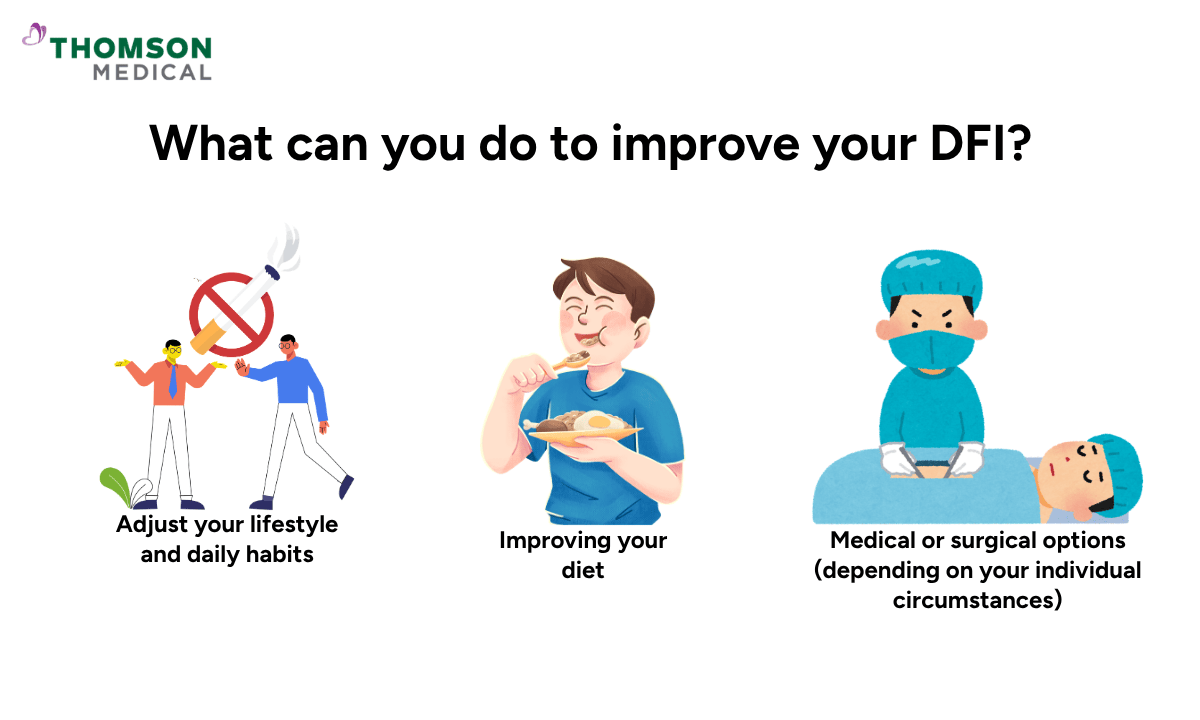 THOMSON MEDICAL

What can you do to improve your DFI?

Adjust your lifestyle and daily habits

Improving your diet

Medical or surgical options (depending on your individual circumstances)